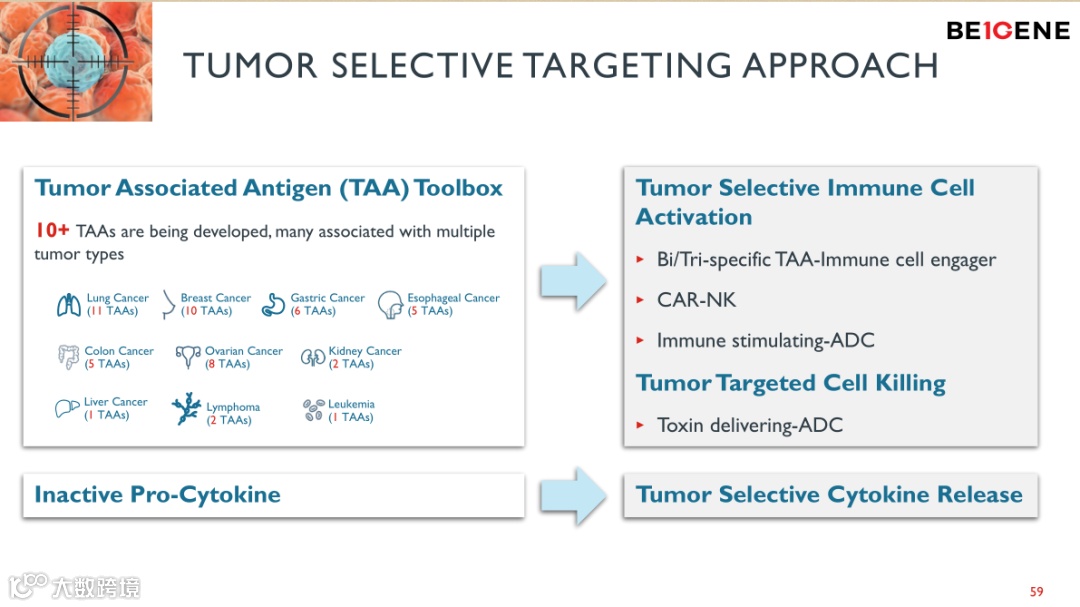 BEIGENE

TUMOR SELECTIVE TARGETING APPROACH

Tumor Associated Antigen (TAA) Toolbox

10+ TAAs are being developed, many associated with multiple tumor types

Lung Cancer (11 TAAs)
Breast Cancer (10 TAAs)
Gastric Cancer (6 TAAs)
Esophageal Cancer (5 TAAs)
Colon Cancer (5 TAAs)
Ovarian Cancer (8 TAAs)
Kidney Cancer (2 TAAs)
Liver Cancer (1 TAAs)
Lymphoma (2 TAAs)
Leukemia (1 TAAs)

Tumor Selective Immune Cell Activation

▸ Bi/Tri-specific TAA-Immune cell engager
▸ CAR-NK
▸ Immune stimulating-ADC

Tumor Targeted Cell Killing

▸ Toxin delivering-ADC

Inactive Pro-Cytokine

Tumor Selective Cytokine Release

大数跨境

59